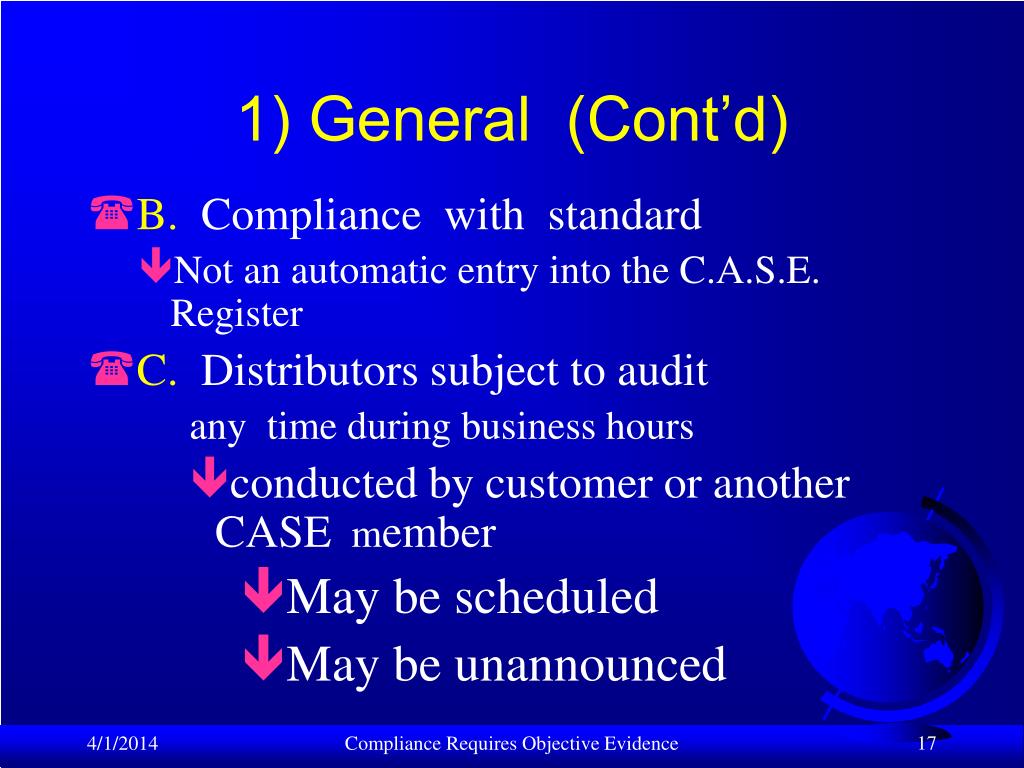 1) General (Cont'd)

B. Compliance with standard

Not an automatic entry into the C.A.S.E. Register

C. Distributors subject to audit

any time during business hours

conducted by customer or another CASE member

May be scheduled

May be unannounced

4/1/2014 Compliance Requires Objective Evidence 17